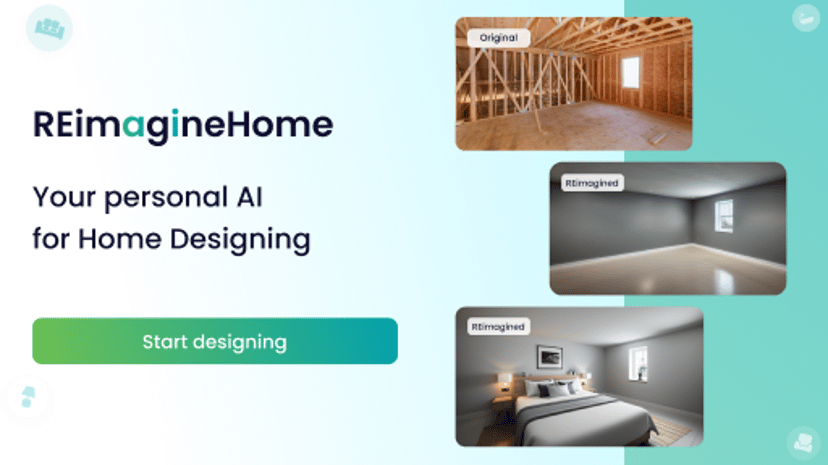 REimagineHome

Your personal AI for Home Designing

Start designing

Original

REimagined

REimagined